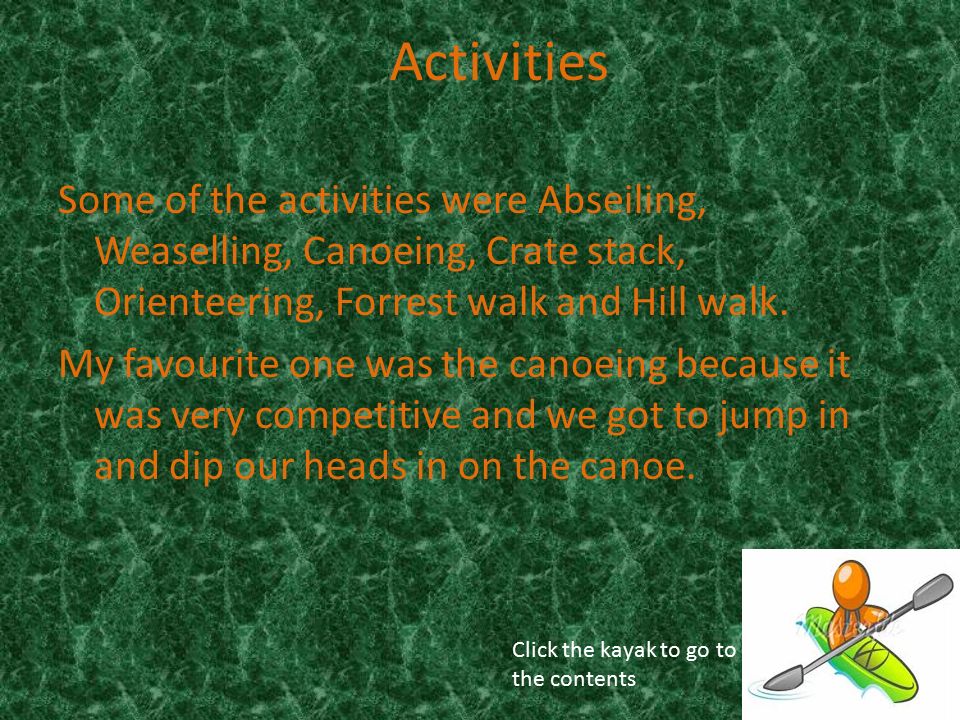 Activities

Some of the activities were Abseiling, Weaselling, Canoeing, Crate stack, Orienteering, Forrest walk and Hill walk.

My favourite one was the canoeing because it was very competitive and we got to jump in and dip our heads in on the canoe.

Click the kayak to go to the contents